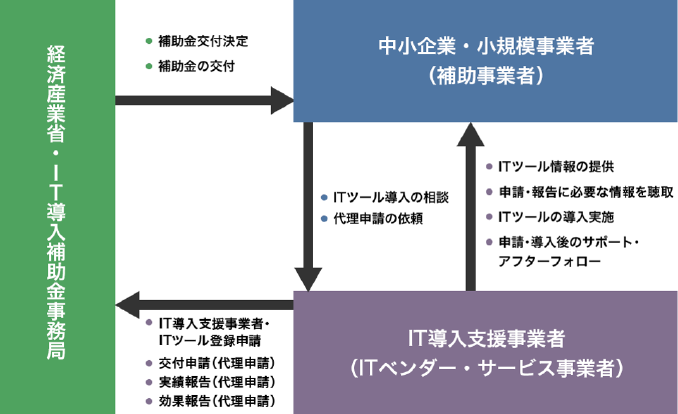 経済産業省・IT導入補助金事務局

● 補助金交付決定
● 補助金の交付

中小企業・小規模事業者
（補助事業者）

● ITツール導入の相談
● 代理申請の依頼

● ITツール情報の提供
● 申請・報告に必要な情報を聴取
● ITツールの導入実施
● 申請・導入後のサポート・アフターフォロー

● IT導入支援事業者・ITツール登録申請
● 交付申請（代理申請）
● 実績報告（代理申請）
● 効果報告（代理申請）

IT導入支援事業者
（ITベンダー・サービス事業者）